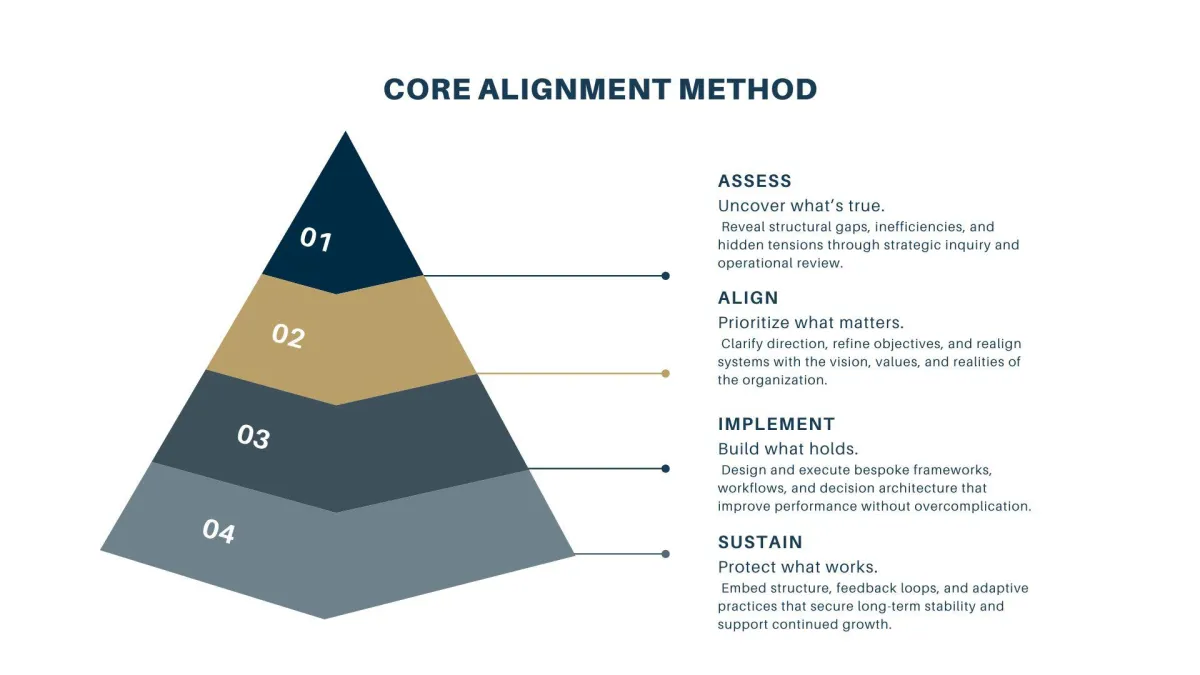 CORE ALIGNMENT METHOD

01

02

03

04

ASSESS
Uncover what's true.
Reveal structural gaps, inefficiencies, and hidden tensions through strategic inquiry and operational review.

ALIGN
Prioritize what matters.
Clarify direction, refine objectives, and realign systems with the vision, values, and realities of the organization.

IMPLEMENT
Build what holds.
Design and execute bespoke frameworks, workflows, and decision architecture that improve performance without overcomplication.

SUSTAIN
Protect what works.
Embed structure, feedback loops, and adaptive practices that secure long-term stability and support continued growth.